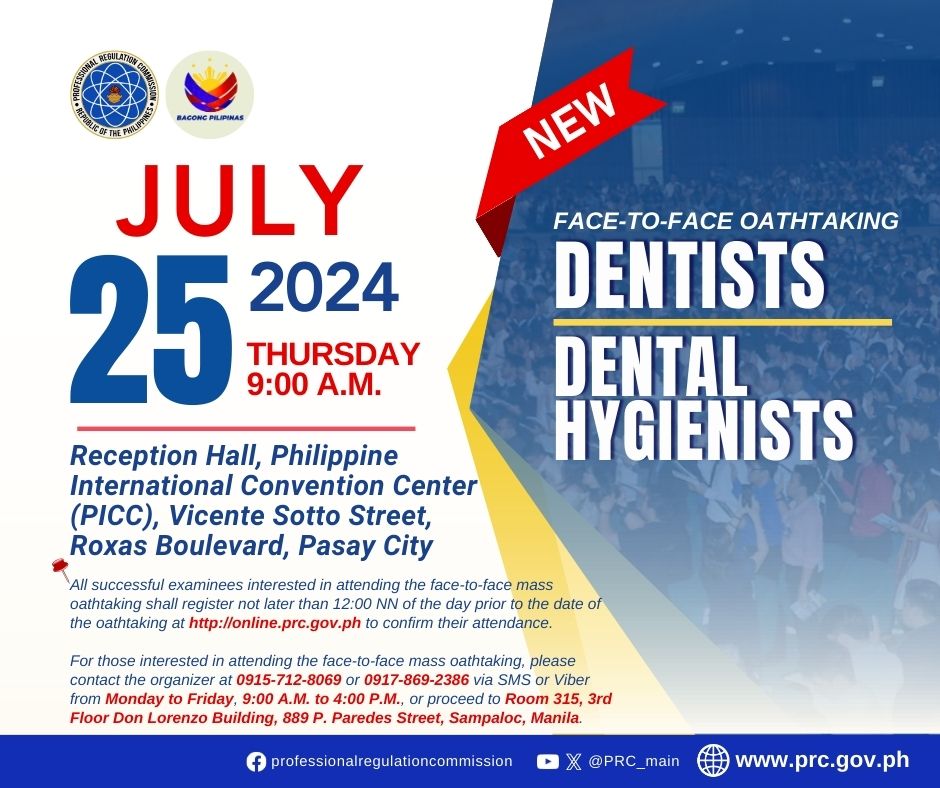 PROFESSIONAL REGULATION COMMISSION
REPUBLIC OF THE PHILIPPINES

BAGONG PILIPINAS

NEW

JULY
25 2024
THURSDAY
9:00 A.M.

FACE-TO-FACE OATHTAKING
DENTISTS
DENTAL HYGIENISTS

Reception Hall, Philippine International Convention Center (PICC), Vicente Sotto Street, Roxas Boulevard, Pasay City

All successful examinees interested in attending the face-to-face mass oathtaking shall register not later than 12:00 NN of the day prior to the date of the oathtaking at http://online.prc.gov.ph to confirm their attendance.

For those interested in attending the face-to-face mass oathtaking, please contact the organizer at 0915-712-8069 or 0917-869-2386 via SMS or Viber from Monday to Friday, 9:00 A.M. to 4:00 P.M., or proceed to Room 315, 3rd Floor Don Lorenzo Building, 889 P. Paredes Street, Sampaloc, Manila.

professionalregulationcommission @PRC_main www.prc.gov.ph